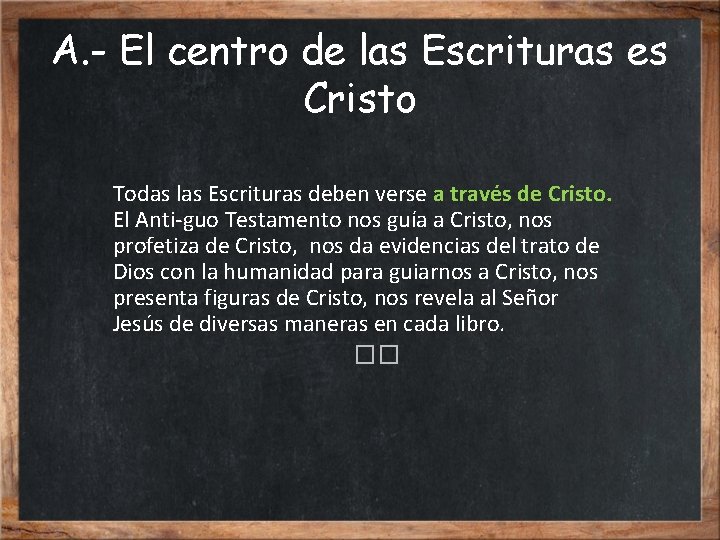 A.- El centro de las Escrituras es Cristo

Todas las Escrituras deben verse a través de Cristo. El Anti-guo Testamento nos guía a Cristo, nos profetiza de Cristo, nos da evidencias del trato de Dios con la humanidad para guiarnos a Cristo, nos presenta figuras de Cristo, nos revela al Señor Jesús de diversas maneras en cada libro.

□□